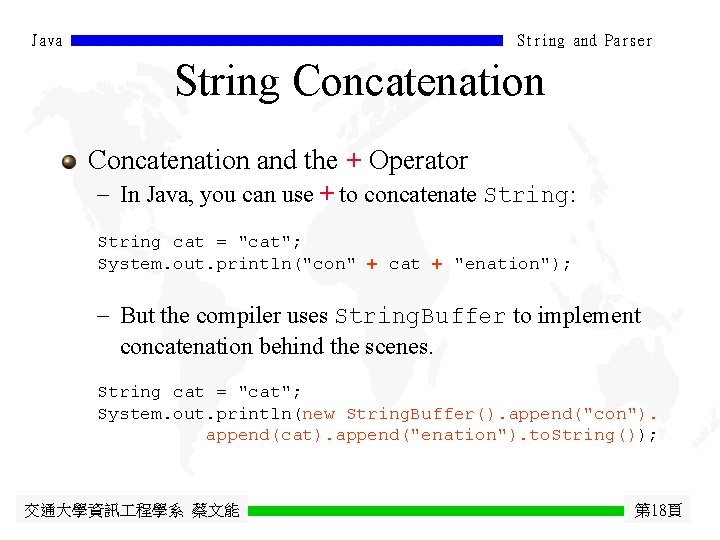 Java String and Parser

String Concatenation

Concatenation and the + Operator

– In Java, you can use + to concatenate String:

String cat = "cat";
System.out.println("con" + cat + "enation");

– But the compiler uses StringBuffer to implement concatenation behind the scenes.

String cat = "cat";
System.out.println(new StringBuffer().append("con").
append(cat).append("enation").toString());

交通大學資訊工程學系 蔡文能 第18頁